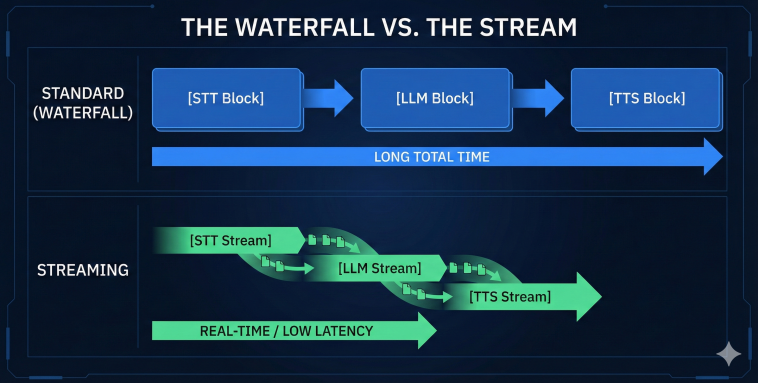 THE WATERFALL VS. THE STREAM

STANDARD (WATERFALL)

[STT Block]

[LLM Block]

[TTS Block]

LONG TOTAL TIME

STREAMING

[STT Stream]

[LLM Stream]

[TTS Stream]

REAL-TIME / LOW LATENCY